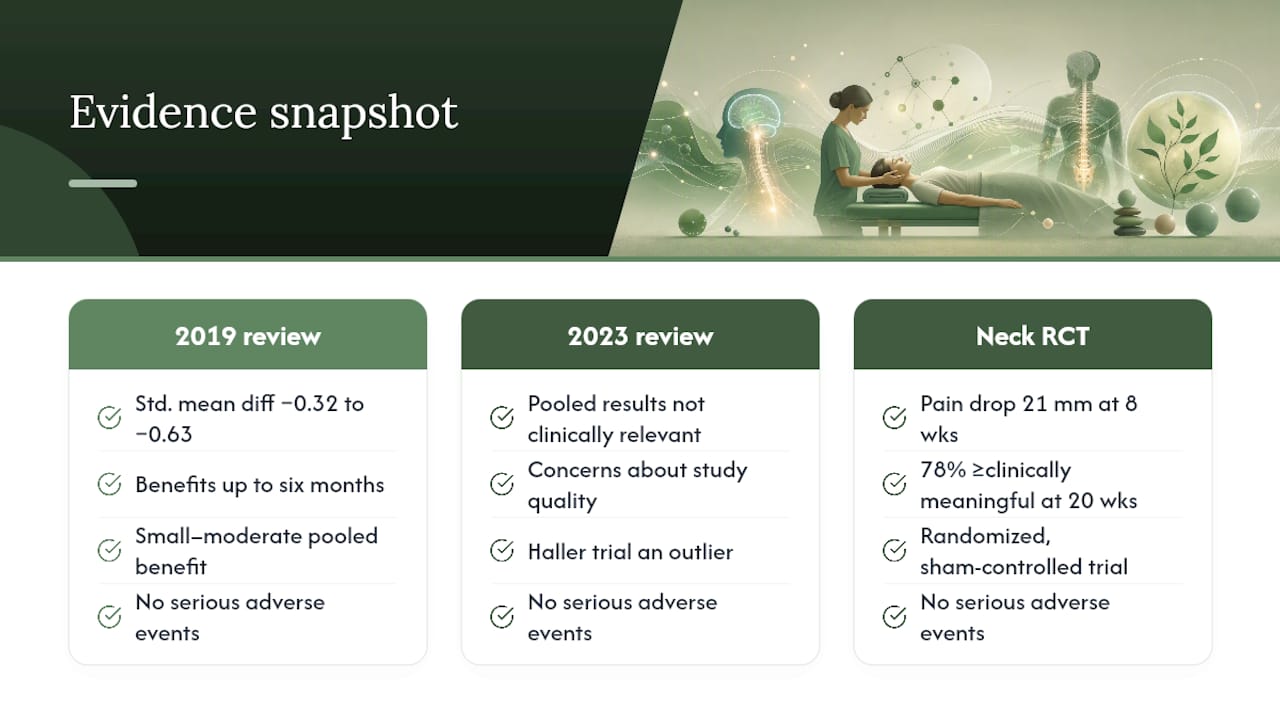 Evidence snapshot

2019 review

Std. mean diff −0.32 to −0.63

Benefits up to six months

Small–moderate pooled benefit

No serious adverse events

2023 review

Pooled results not clinically relevant

Concerns about study quality

Haller trial an outlier

No serious adverse events

Neck RCT

Pain drop 21 mm at 8 wks

78% ≥clinically meaningful at 20 wks

Randomized, sham-controlled trial

No serious adverse events